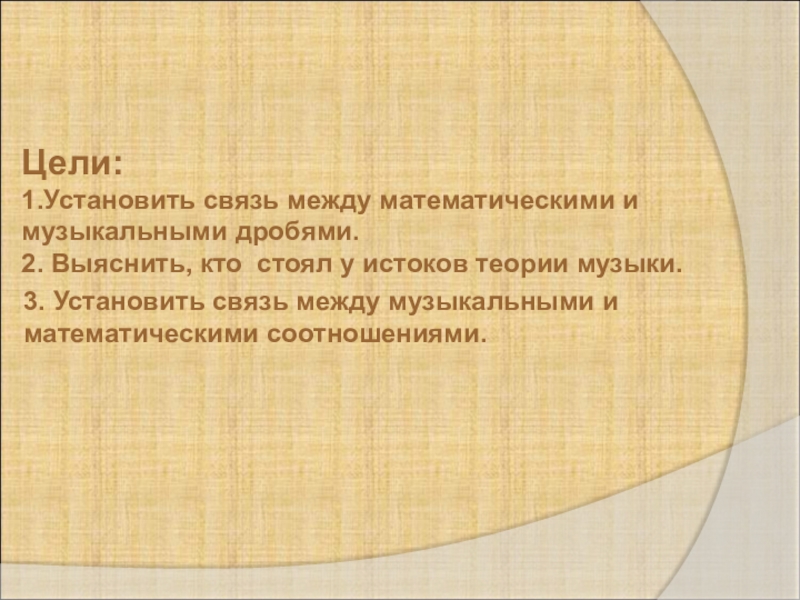 Цели:
1.Установить связь между математическими и музыкальными дробями.
2. Выяснить, кто стоял у истоков теории музыки.
3. Установить связь между музыкальными и математическими соотношениями.